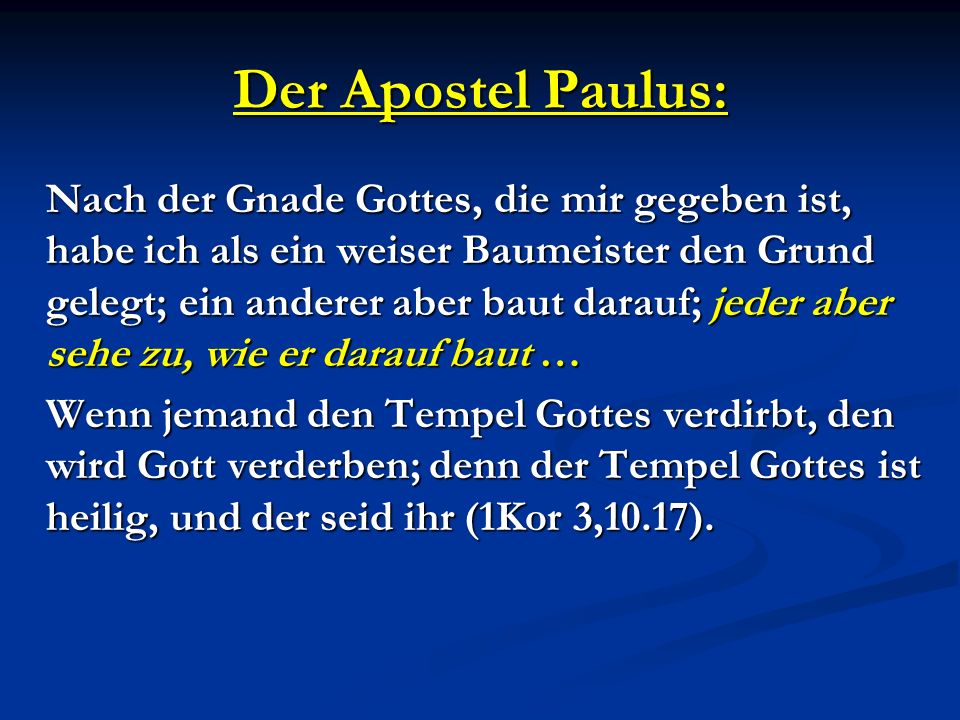 Der Apostel Paulus:

Nach der Gnade Gottes, die mir gegeben ist, habe ich als ein weiser Baumeister den Grund gelegt; ein anderer aber baut darauf; jeder aber sehe zu, wie er darauf baut …

Wenn jemand den Tempel Gottes verdirbt, den wird Gott verderben; denn der Tempel Gottes ist heilig, und der seid ihr (1Kor 3,10.17).